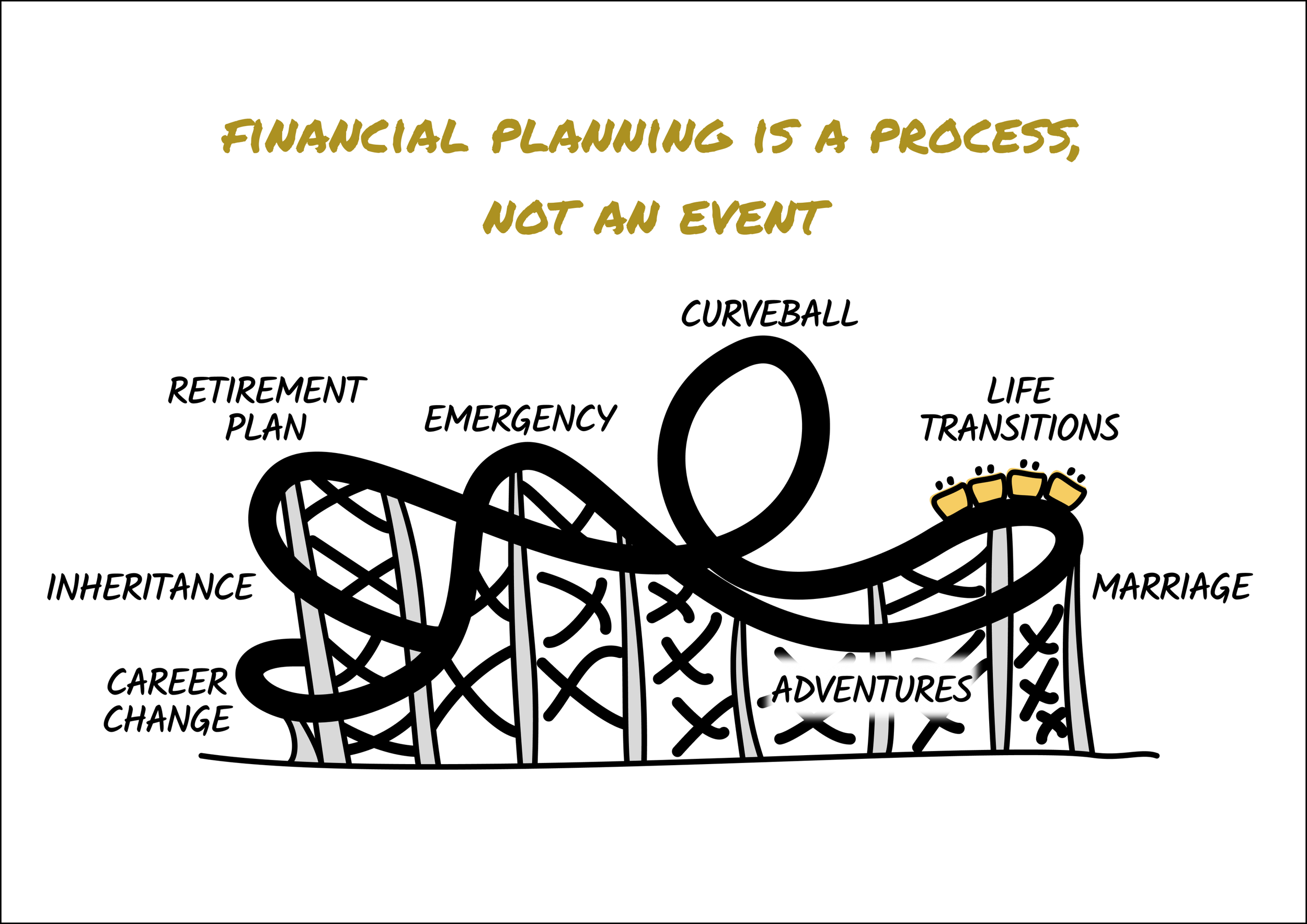 FINANCIAL PLANNING IS A PROCESS, NOT AN EVENT

CURVEBALL

RETIREMENT PLAN

EMERGENCY

LIFE TRANSITIONS

INHERITANCE

MARRIAGE

CAREER CHANGE

ADVENTURES